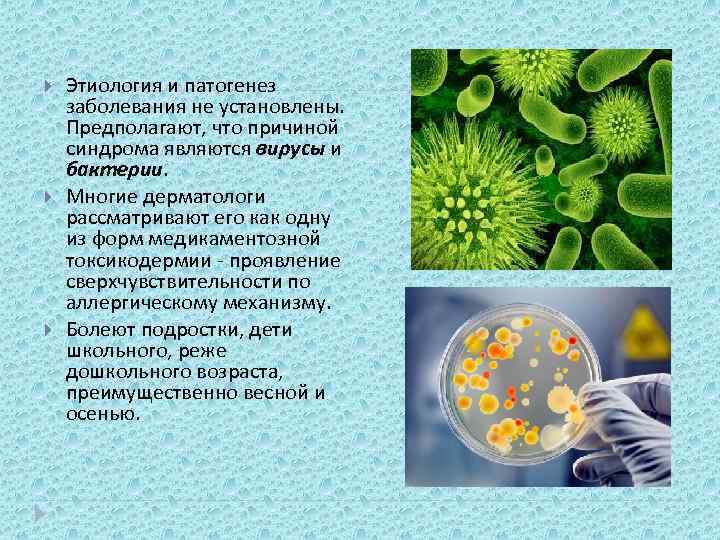 Этиология и патогенез заболевания не установлены. Предполагают, что причиной синдрома являются вирусы и бактерии.

Многие дерматологи рассматривают его как одну из форм медикаментозной токсикодермии - проявление сверхчувствительности по аллергическому механизму.

Болеют подростки, дети школьного, реже дошкольного возраста, преимущественно весной и осенью.